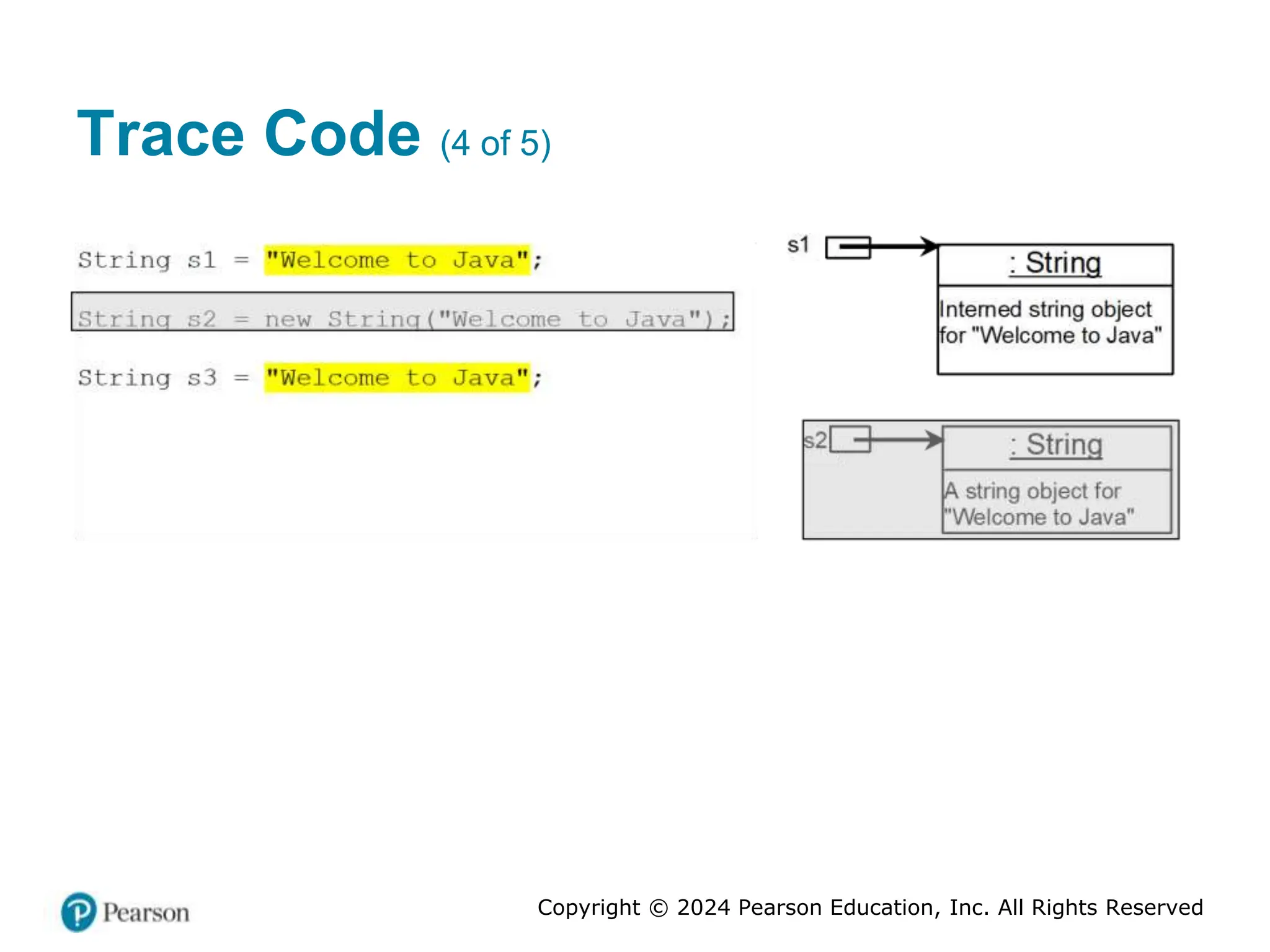 Trace Code (4 of 5)

String s1 = "Welcome to Java";

String s2 = new String("Welcome to Java");

String s3 = "Welcome to Java";

s1

: String

Interned string object for "Welcome to Java"

s2

: String

A string object for "Welcome to Java"

Pearson

Copyright © 2024 Pearson Education, Inc. All Rights Reserved